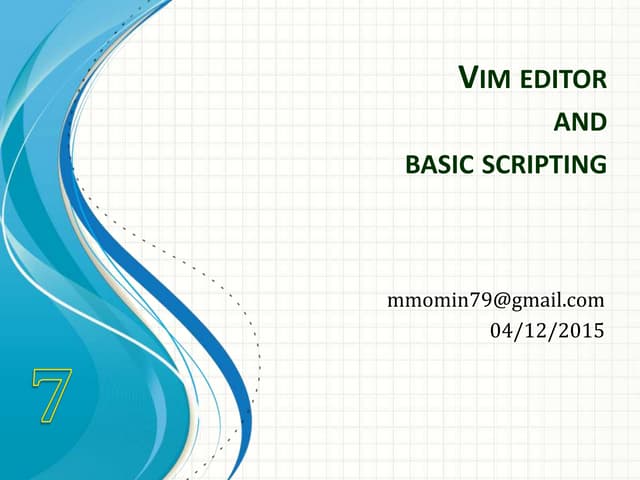 VIM EDITOR
AND
BASIC SCRIPTING

mmomin79@gmail.com
04/12/2015

7